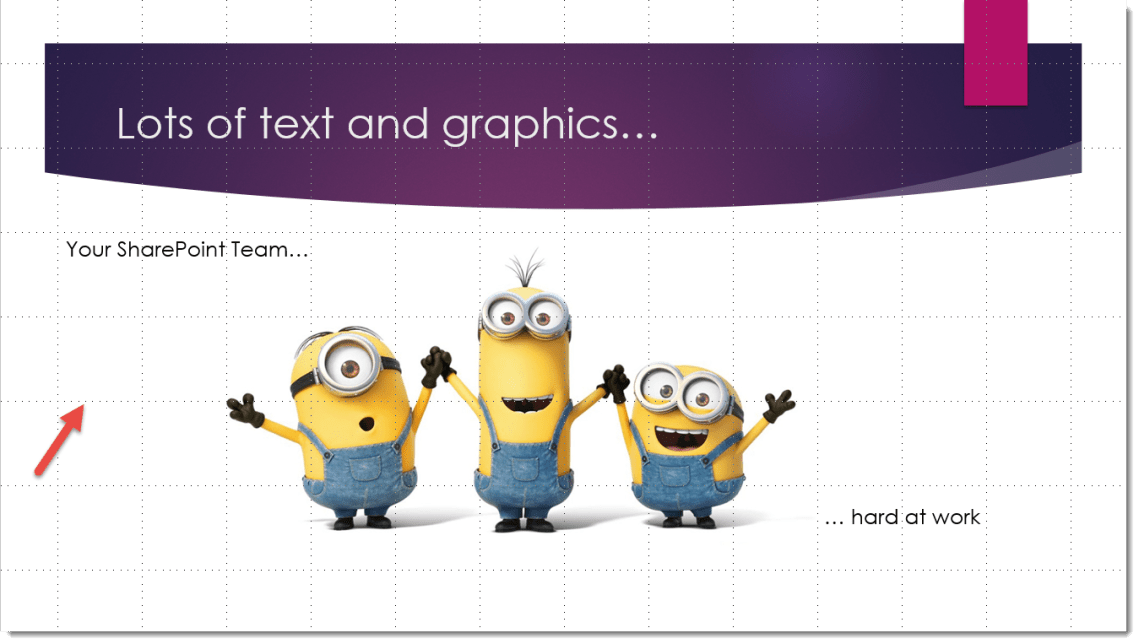 Lots of text and graphics…

Your SharePoint Team…

… hard at work